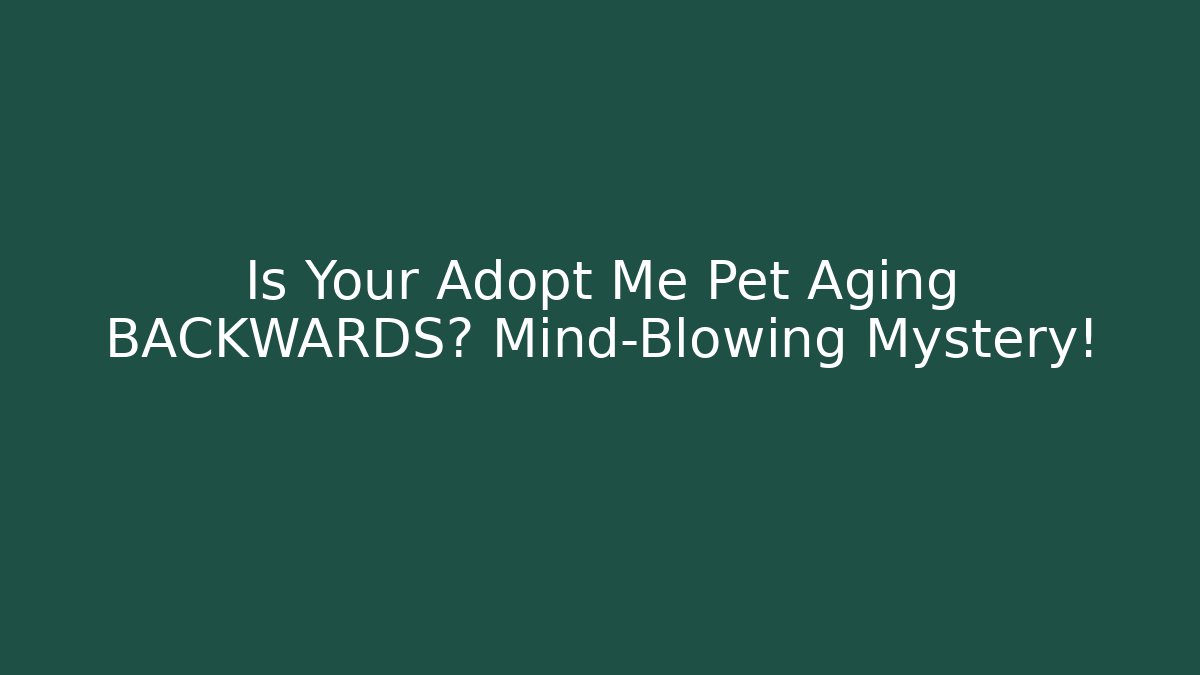 Is Your Adopt Me Pet Aging BACKWARDS? Mind-Blowing Mystery!